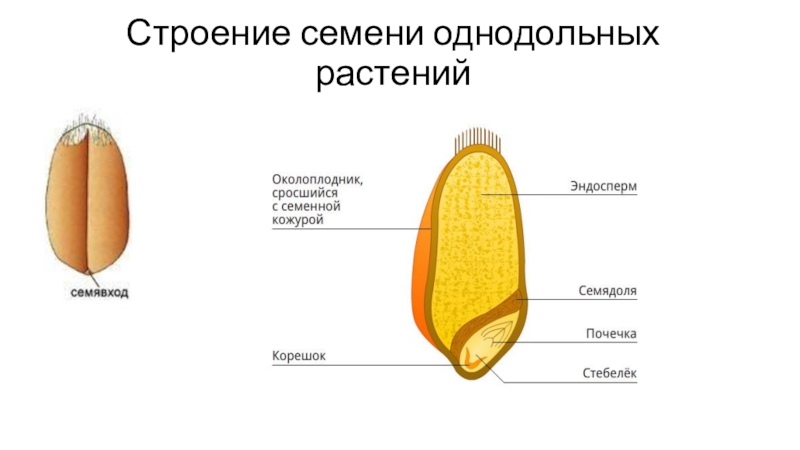 Строение семени однодольных растений

семявход

Околоплодник, сросшийся с семенной кожурой

Корешок

Эндосперм

Семядоля

Почечка

Стебелёк